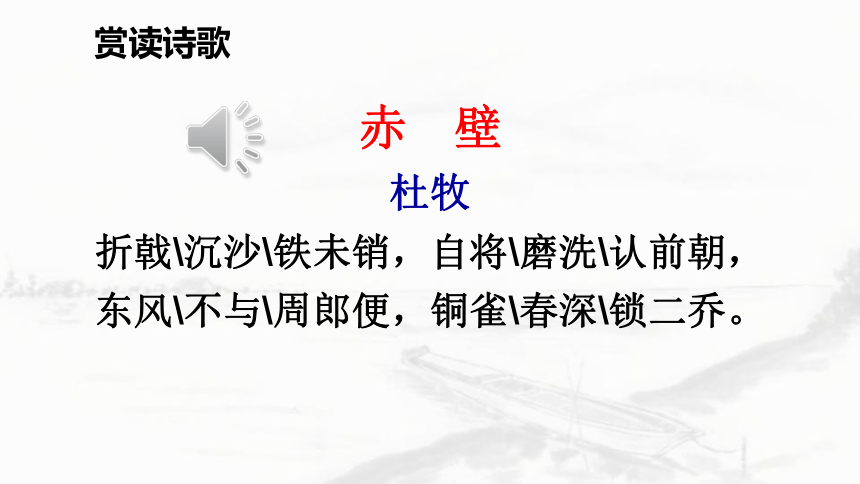 赏读诗歌

赤　壁

杜牧

折戟\沉沙\铁未销，自将\磨洗\认前朝，
东风\不与\周郎便，铜雀\春深\锁二乔。